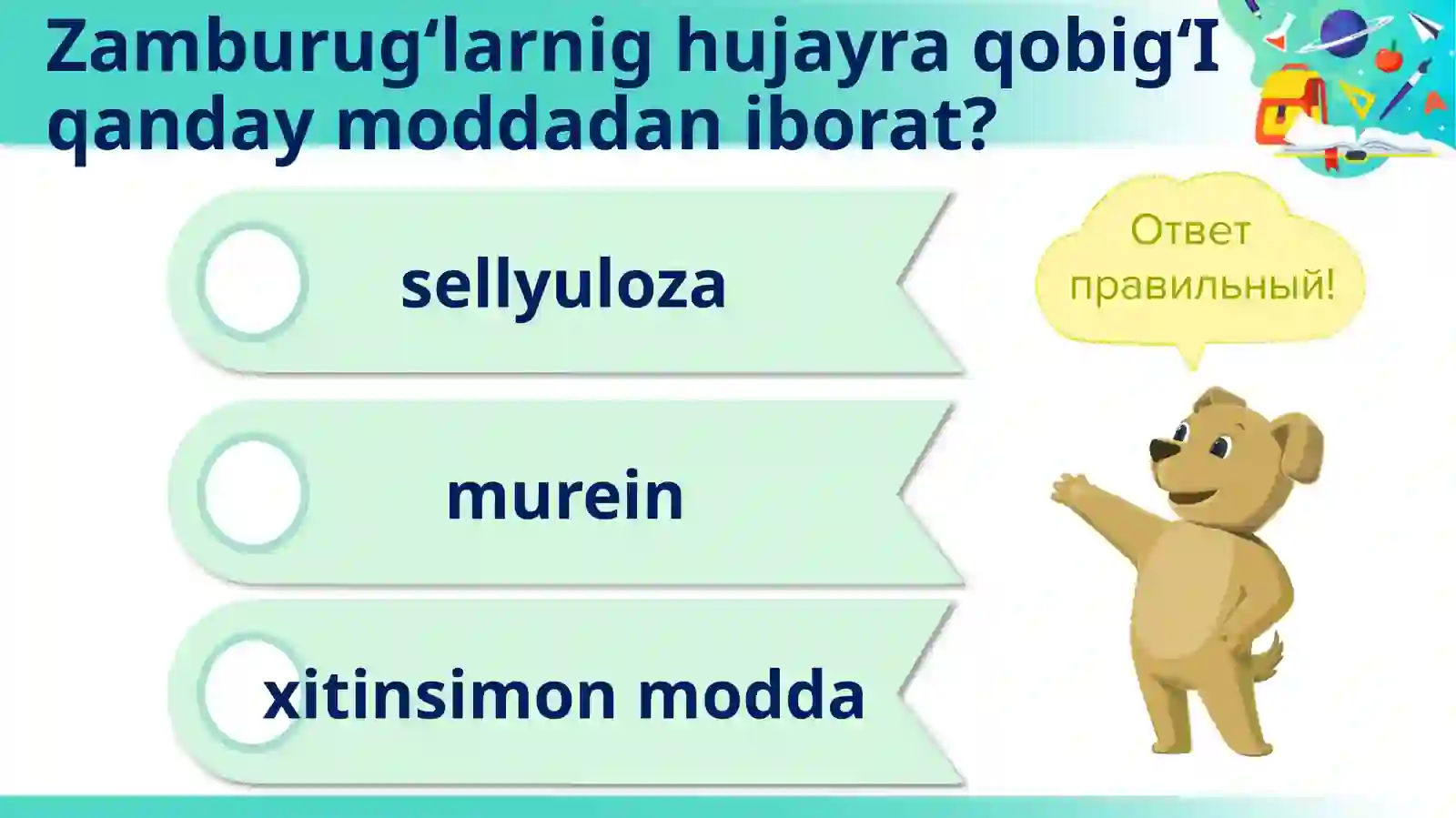 Zamburug‘larnig hujayra qobig‘I qanday moddadan iborat?

sellyuloza

murein

xitinsimon modda

Ответ правильный!